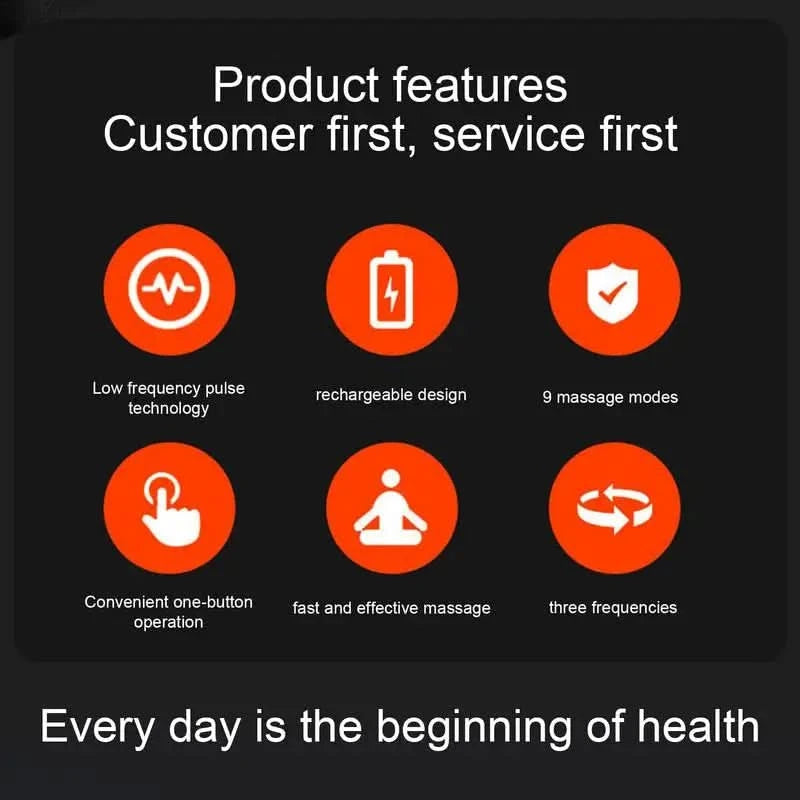 Product features
Customer first, service first

Low frequency pulse technology

rechargeable design

9 massage modes

Convenient one-button operation

fast and effective massage

three frequencies

Every day is the beginning of health